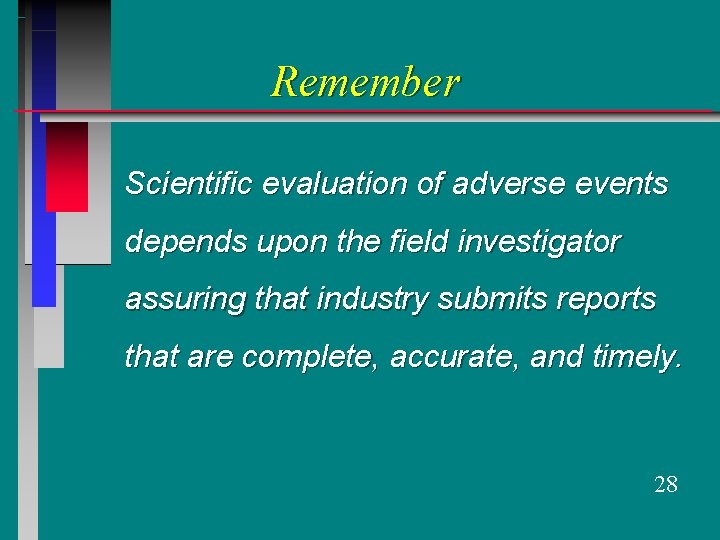 Remember

Scientific evaluation of adverse events depends upon the field investigator assuring that industry submits reports that are complete, accurate, and timely.

28